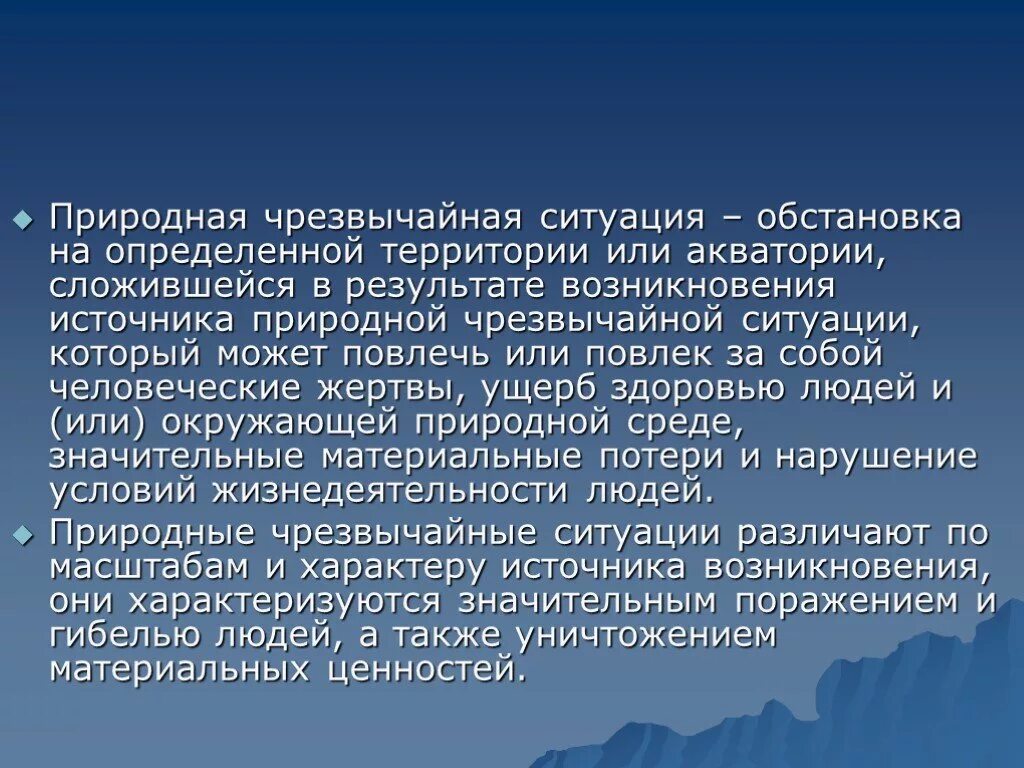 Природная чрезвычайная ситуация – обстановка на определенной территории или акватории, сложившейся в результате возникновения источника природной чрезвычайной ситуации, который может повлечь или повлек за собой человеческие жертвы, ущерб здоровью людей и (или) окружающей природной среде, значительные материальные потери и нарушение условий жизнедеятельности людей.

Природные чрезвычайные ситуации различают по масштабам и характеру источника возникновения, они характеризуются значительным поражением и гибелью людей, а также уничтожением материальных ценностей.